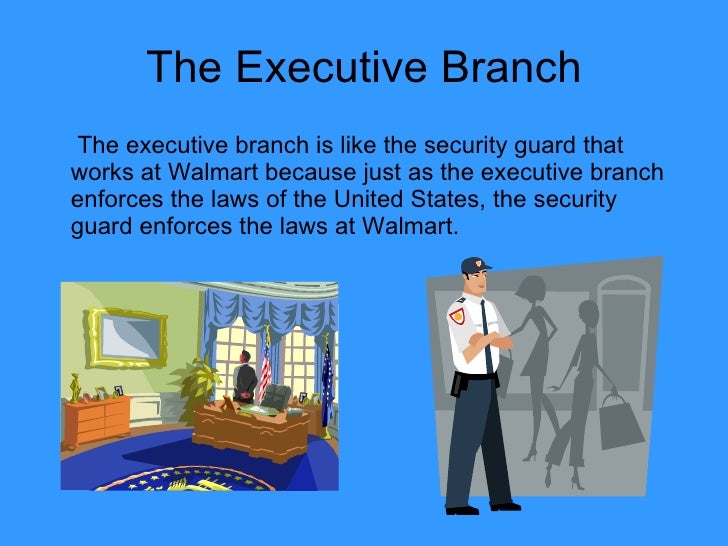 The Executive Branch

The executive branch is like the security guard that works at Walmart because just as the executive branch enforces the laws of the United States, the security guard enforces the laws at Walmart.